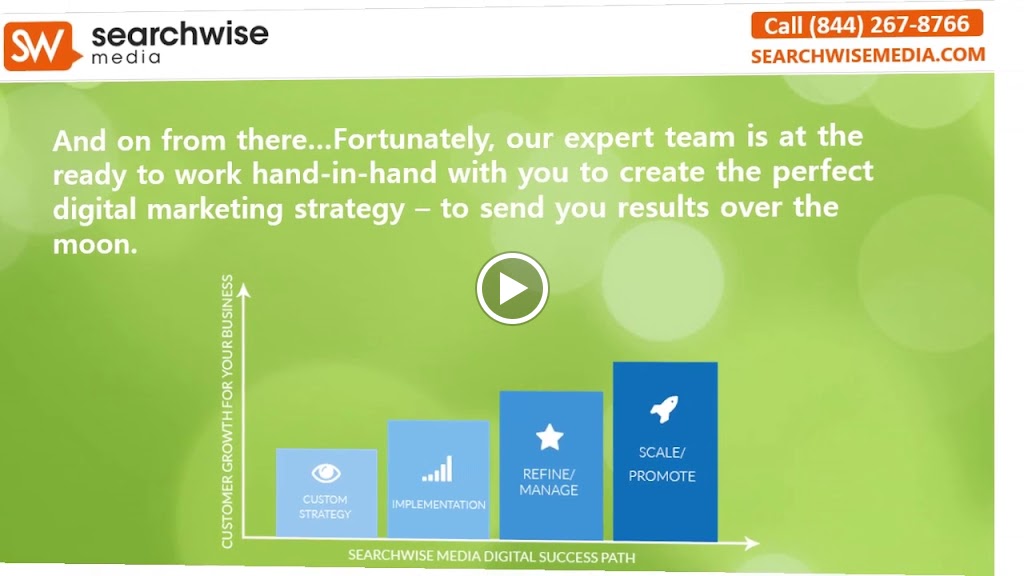 SW searchwise media

Call (844) 267-8766
SEARCHWISEMEDIA.COM

And on from there...Fortunately, our expert team is at the ready to work hand-in-hand with you to create the perfect digital marketing strategy – to send you results over the moon.

CUSTOMER GROWTH FOR YOUR BUSINESS

CUSTOM STRATEGY

IMPLEMENTATION

REFINE/ MANAGE

SCALE/ PROMOTE

SEARCHWISE MEDIA DIGITAL SUCCESS PATH